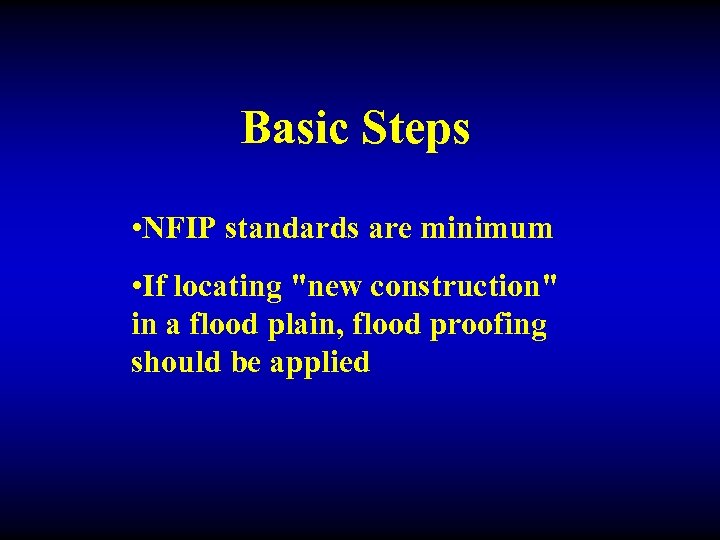 Basic Steps

•NFIP standards are minimum

•If locating "new construction" in a flood plain, flood proofing should be applied